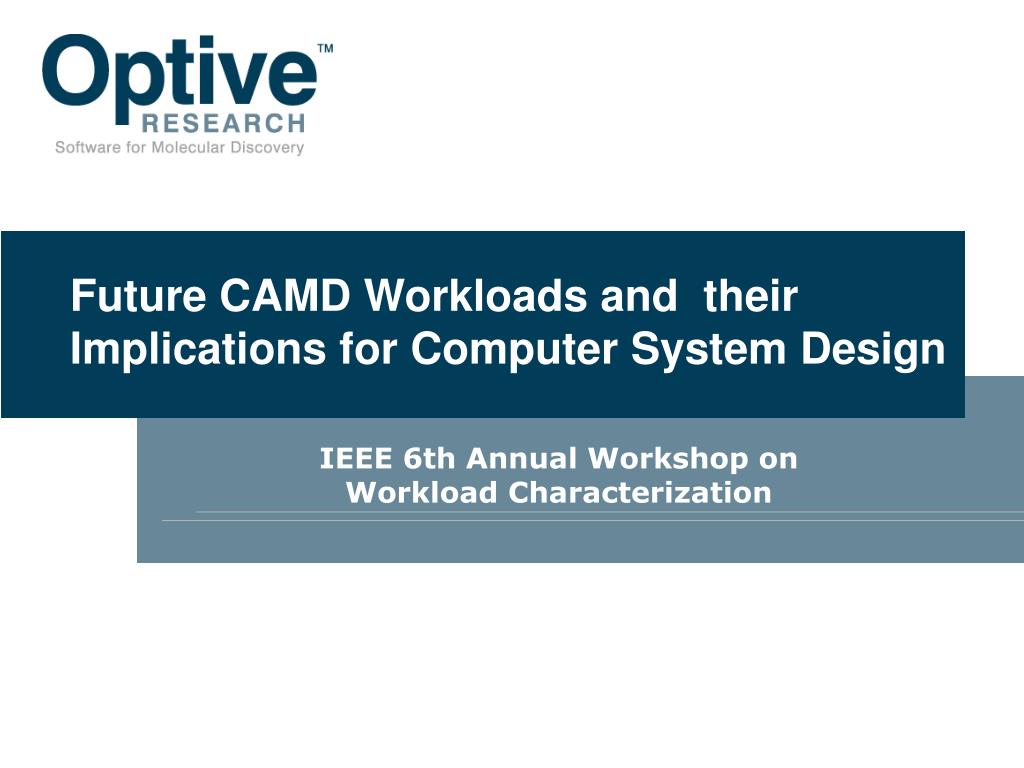 Optive™
RESEARCH
Software for Molecular Discovery

Future CAMD Workloads and their Implications for Computer System Design

IEEE 6th Annual Workshop on Workload Characterization